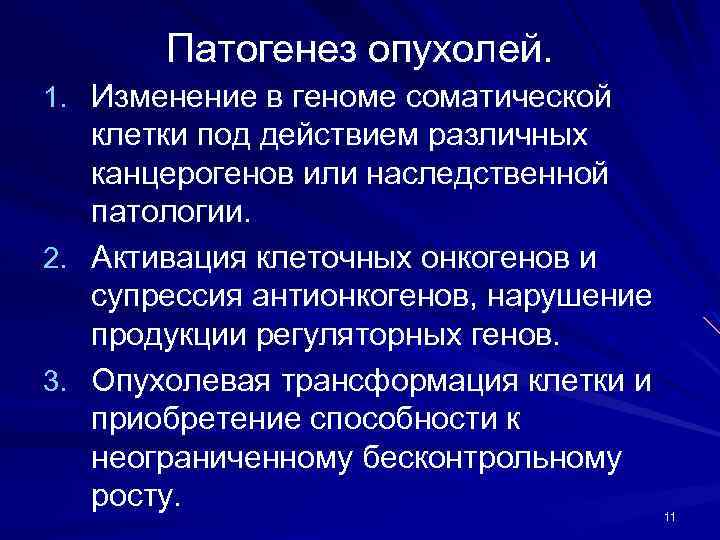 Патогенез опухолей.

1. Изменение в геноме соматической клетки под действием различных канцерогенов или наследственной патологии.
2. Активация клеточных онкогенов и супрессия антионкогенов, нарушение продукции регуляторных генов.
3. Опухолевая трансформация клетки и приобретение способности к неограниченному бесконтрольному росту.

11